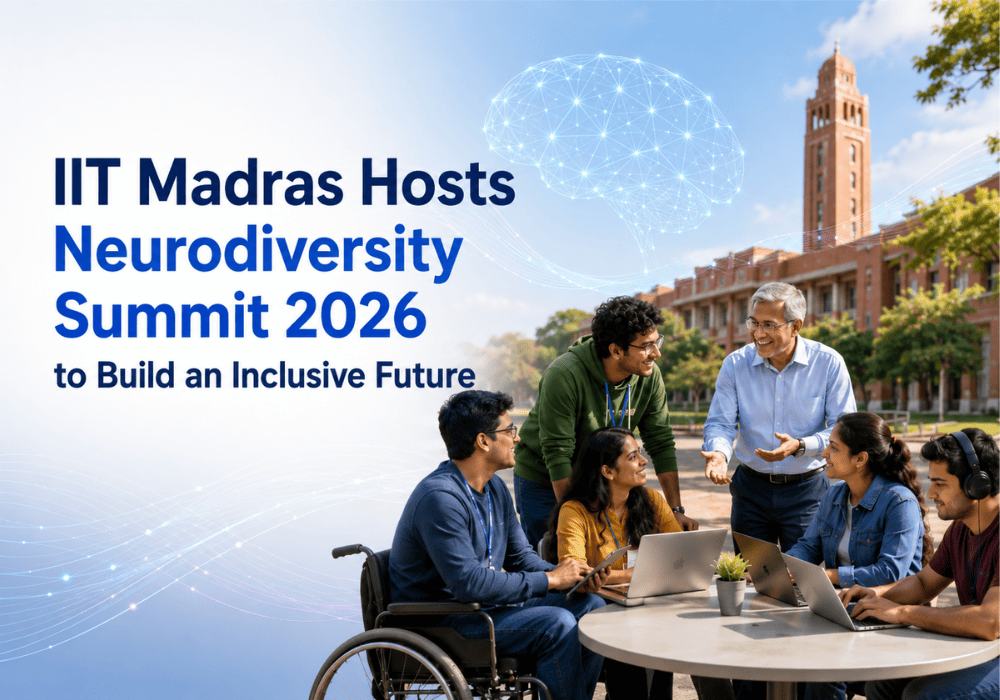 IIT Madras Hosts Neurodiversity Summit 2026 to Build an Inclusive Future